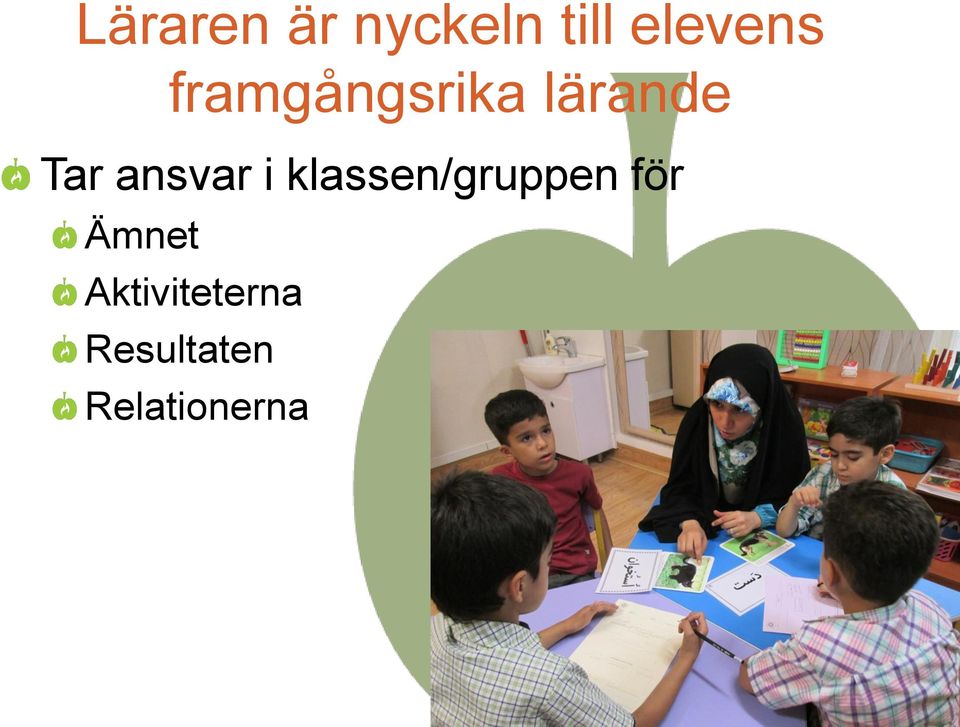 Läraren är nyckeln till elevens framgångsrika lärande

Tar ansvar i klassen/gruppen för

Ämnet

Aktiviteterna

Resultaten

Relationerna

استخوان

دست